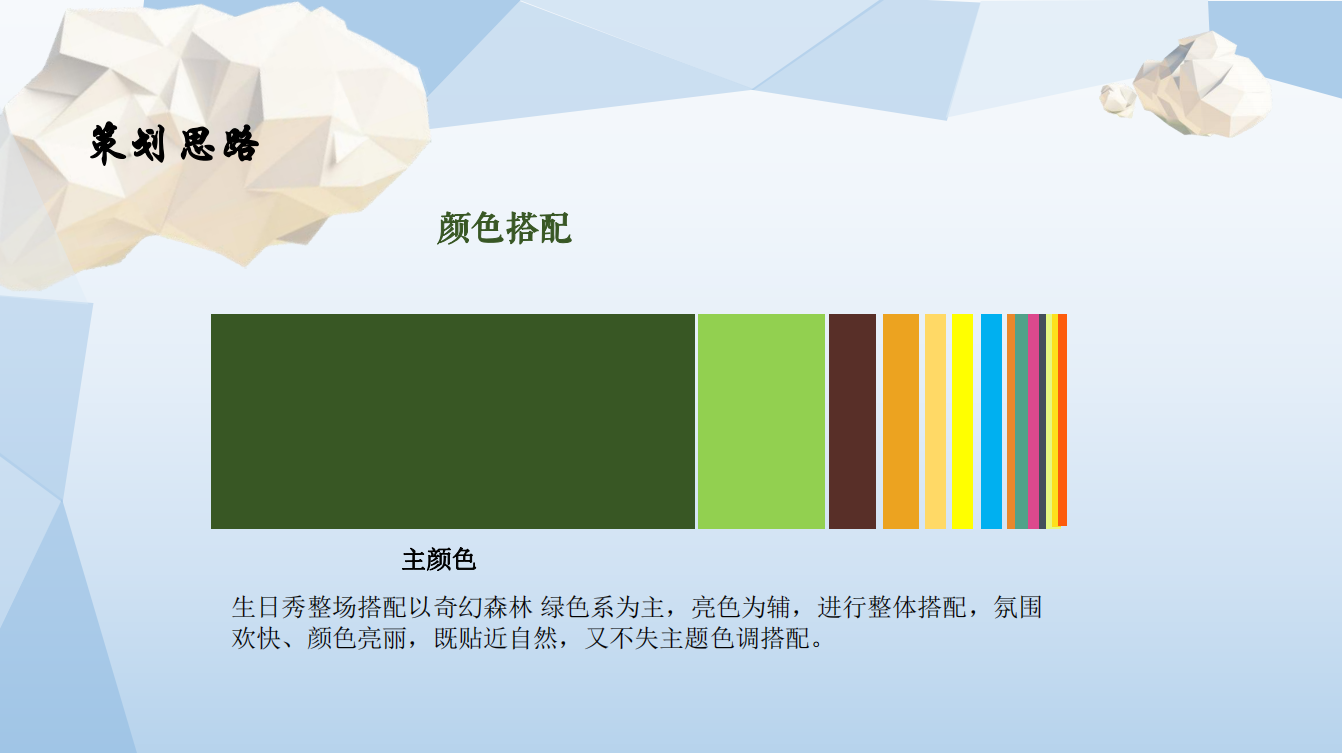 策划思路

颜色搭配

主颜色

生日秀整场搭配以奇幻森林 绿色系为主，亮色为辅，进行整体搭配，氛围欢快、颜色亮丽，既贴近自然，又不失主题色调搭配。